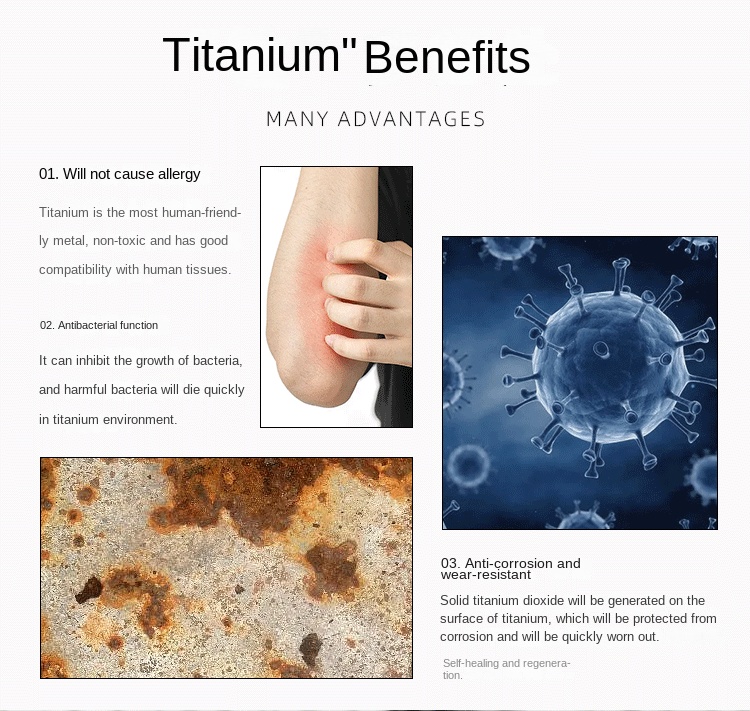 Titanium" Benefits

MANY ADVANTAGES

01. Will not cause allergy

Titanium is the most human-friendly metal, non-toxic and has good compatibility with human tissues.

02. Antibacterial function

It can inhibit the growth of bacteria, and harmful bacteria will die quickly in titanium environment.

03. Anti-corrosion and wear-resistant

Solid titanium dioxide will be generated on the surface of titanium, which will be protected from corrosion and will be quickly worn out.

Self-healing and regeneration.